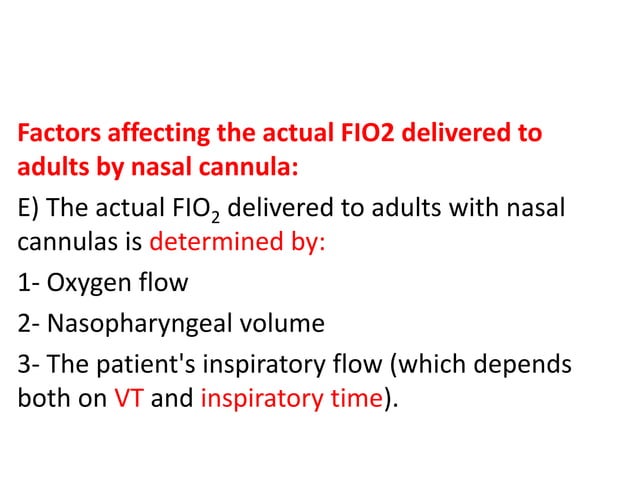 Factors affecting the actual FIO2 delivered to adults by nasal cannula:

E) The actual $FIO_2$ delivered to adults with nasal cannulas is determined by:

1- Oxygen flow

2- Nasopharyngeal volume

3- The patient's inspiratory flow (which depends both on VT and inspiratory time).